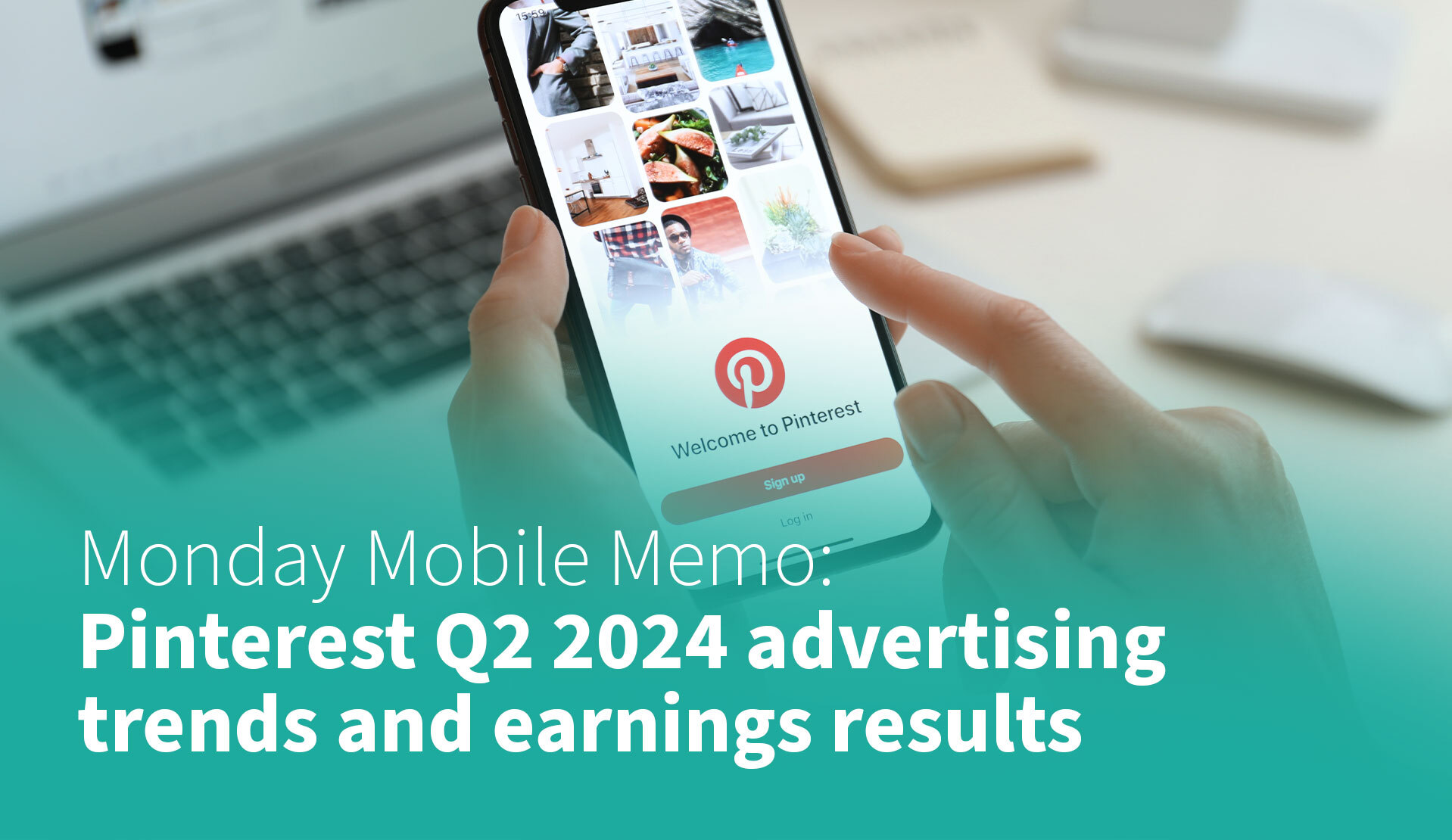 15:59

Welcome to Pinterest

Sign up

Log in

Monday Mobile Memo:
Pinterest Q2 2024 advertising trends and earnings results